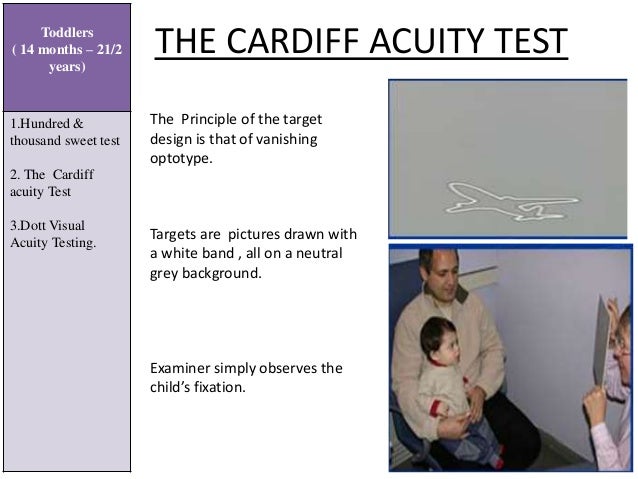 Toddlers
( 14 months – 21/2 years)

1.Hundred & thousand sweet test

2. The Cardiff acuity Test

3.Dott Visual Acuity Testing.

THE CARDIFF ACUITY TEST

The Principle of the target design is that of vanishing optotype.

Targets are pictures drawn with a white band , all on a neutral grey background.

Examiner simply observes the child's fixation.